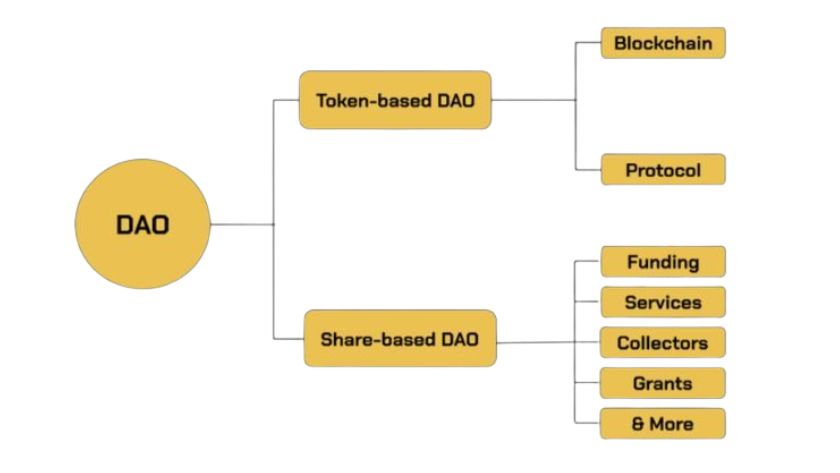 DAO

Token-based DAO

Blockchain

Protocol

Share-based DAO

Funding

Services

Collectors

Grants

& More